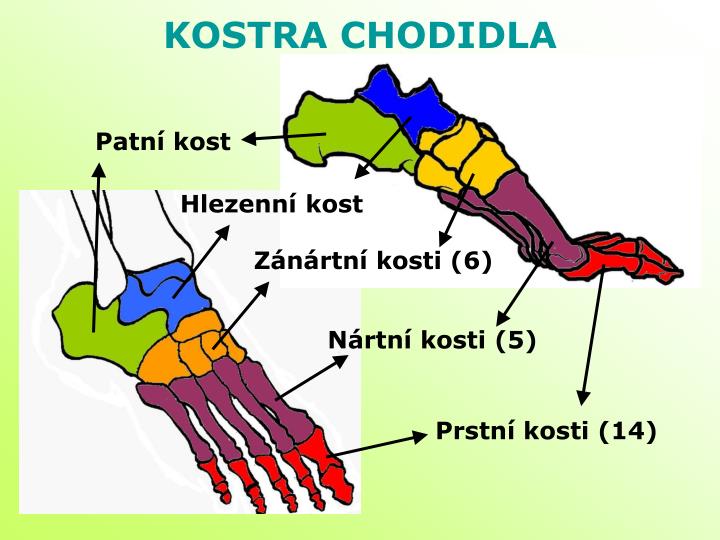 KOSTRA CHODIDLA

Patní kost

Hlezenní kost

Zánártní kosti (6)

Nártní kosti (5)

Prstní kosti (14)